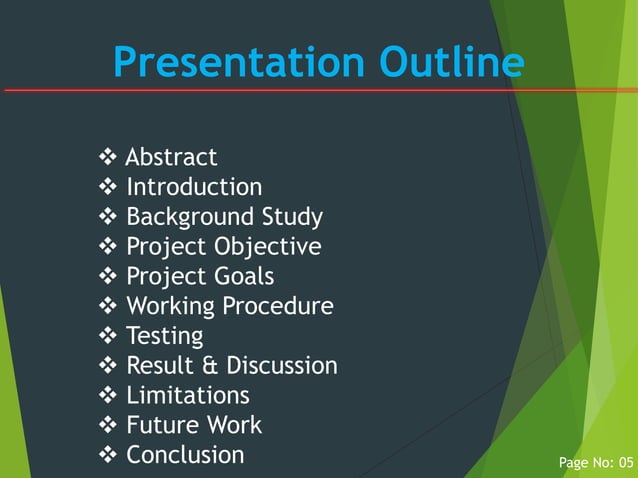 Presentation Outline

❖ Abstract
❖ Introduction
❖ Background Study
❖ Project Objective
❖ Project Goals
❖ Working Procedure
❖ Testing
❖ Result & Discussion
❖ Limitations
❖ Future Work
❖ Conclusion

Page No: 05